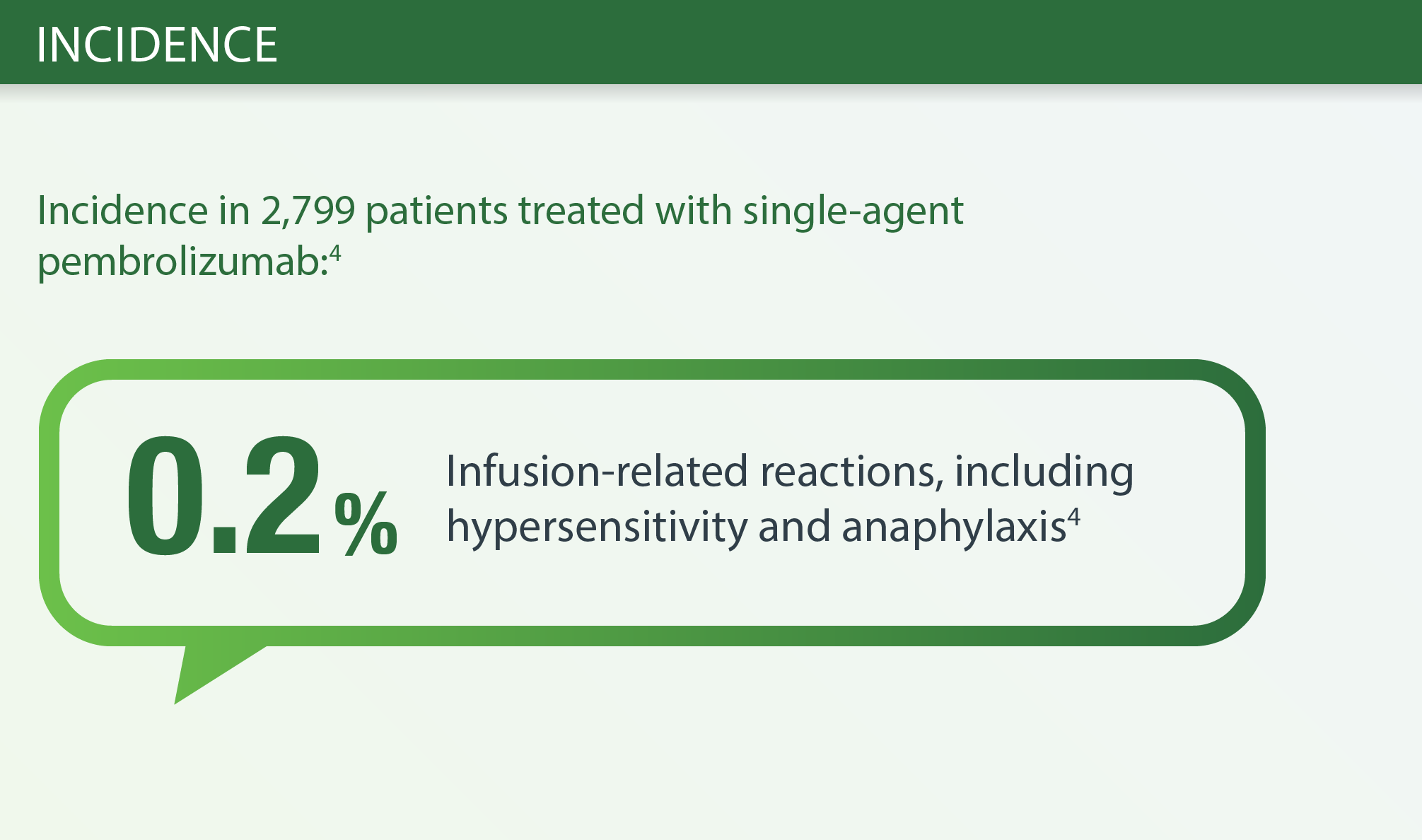 INCIDENCE

Incidence in 2,799 patients treated with single-agent pembrolizumab:$^4$

0.2%

Infusion-related reactions, including hypersensitivity and anaphylaxis$^4$